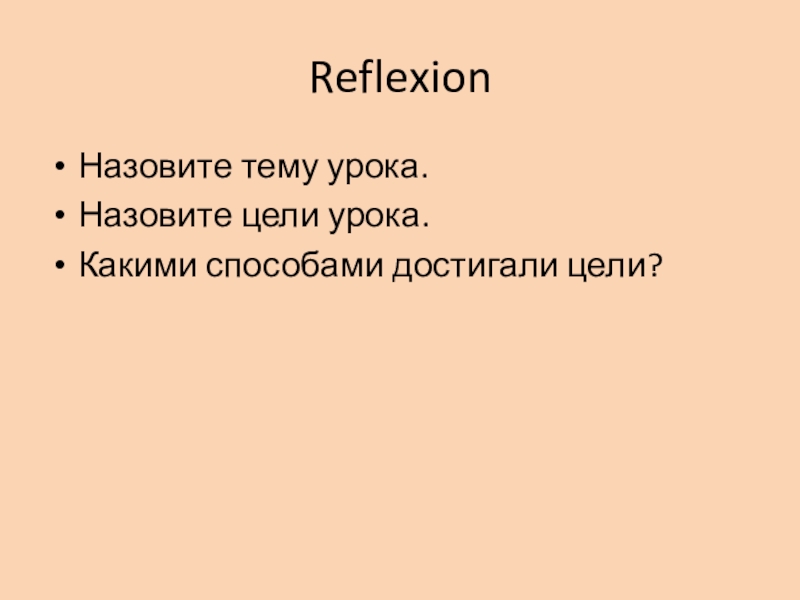 Reflexion

• Назовите тему урока.
• Назовите цели урока.
• Какими способами достигали цели?